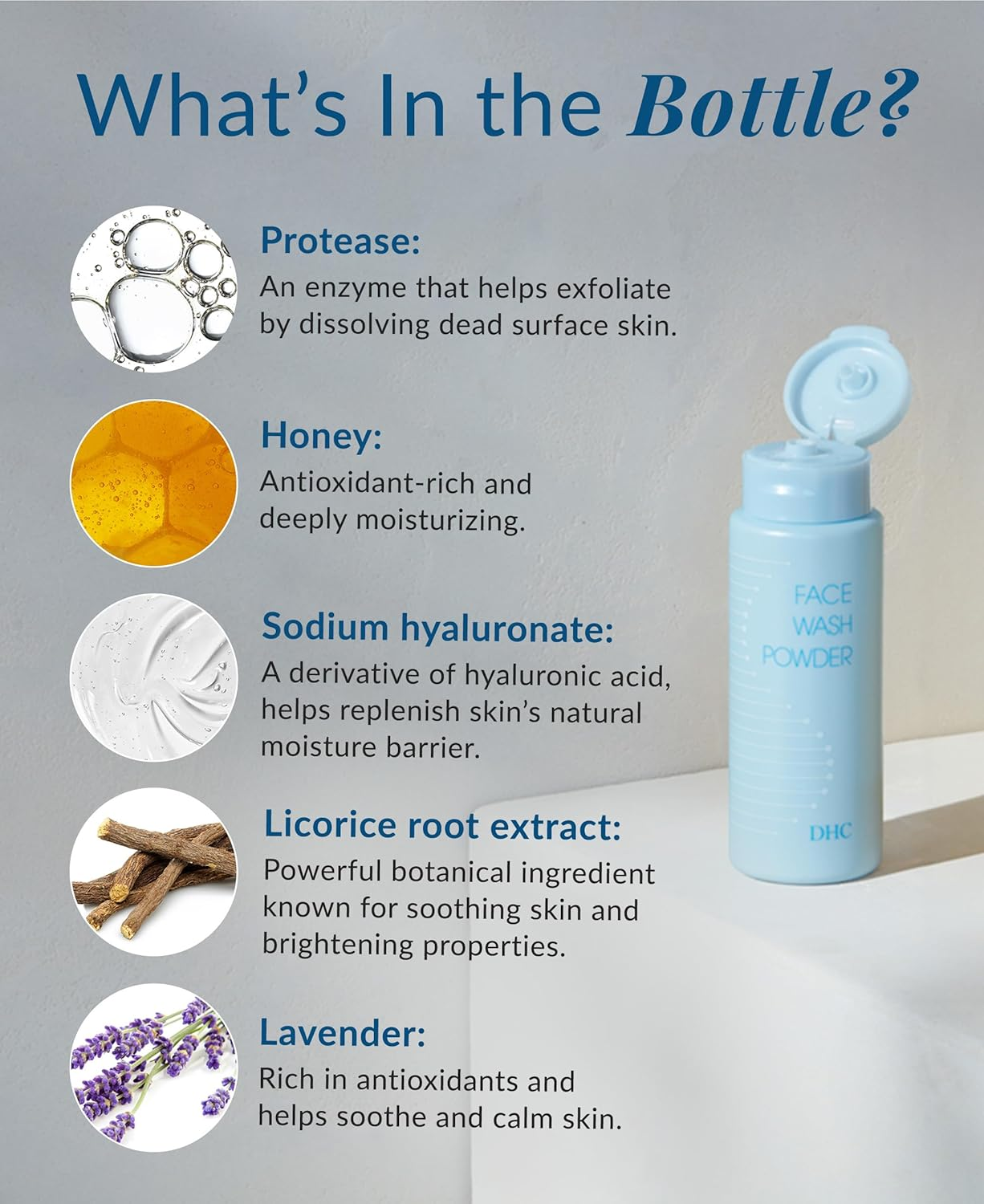 What's In the Bottle?

Protease:
An enzyme that helps exfoliate by dissolving dead surface skin.

Honey:
Antioxidant-rich and deeply moisturizing.

Sodium hyaluronate:
A derivative of hyaluronic acid, helps replenish skin's natural moisture barrier.

Licorice root extract:
Powerful botanical ingredient known for soothing skin and brightening properties.

Lavender:
Rich in antioxidants and helps soothe and calm skin.

FACE WASH POWDER

DHC